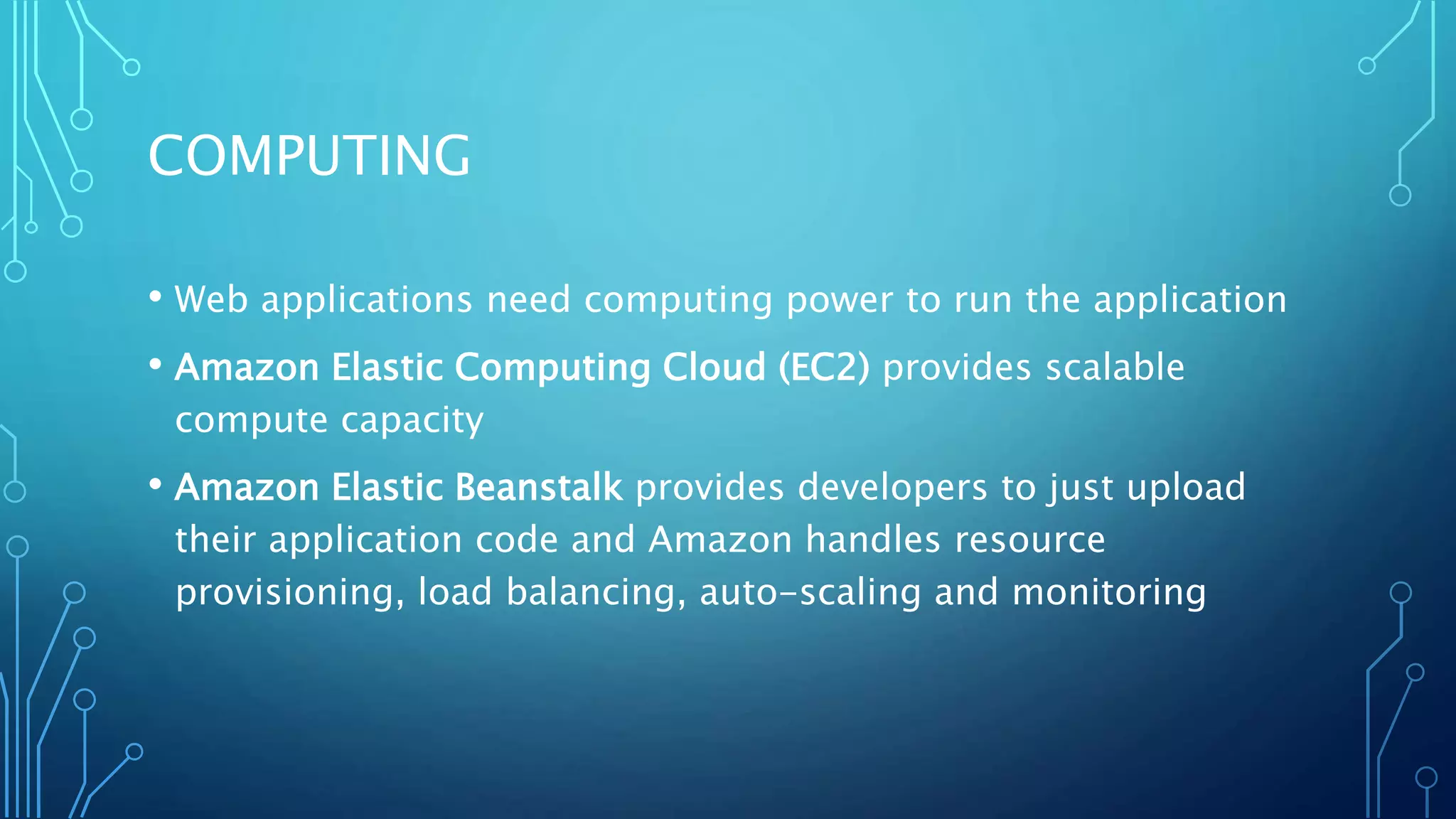 COMPUTING

• Web applications need computing power to run the application

• Amazon Elastic Computing Cloud (EC2) provides scalable compute capacity

• Amazon Elastic Beanstalk provides developers to just upload their application code and Amazon handles resource provisioning, load balancing, auto-scaling and monitoring